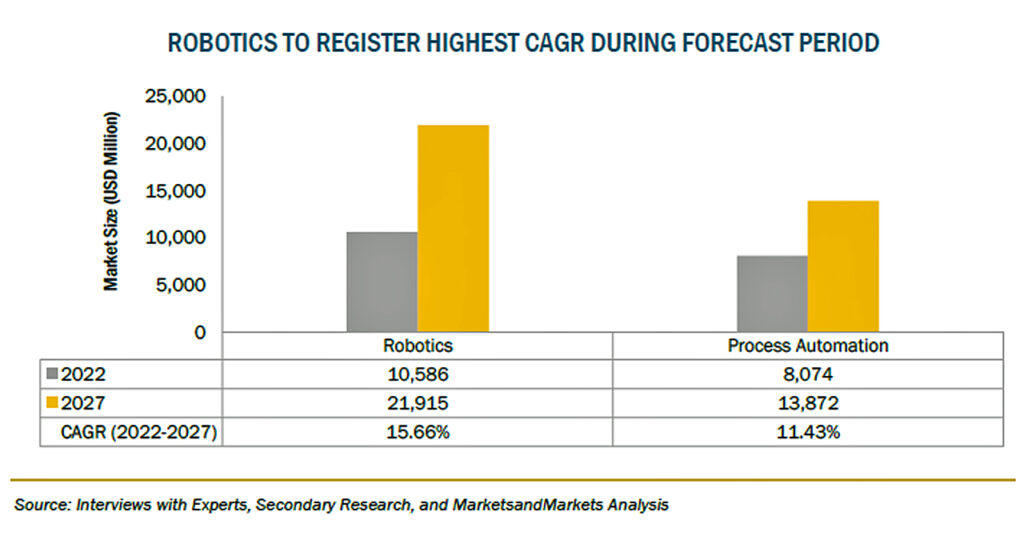 ROBOTICS TO REGISTER HIGHEST CAGR DURING FORECAST PERIOD

Market Size (USD Million)

25,000
20,000
15,000
10,000
5,000
0

|  | Robotics | Process Automation |
|---|---|---|
| 2022 | 10,586 | 8,074 |
| 2027 | 21,915 | 13,872 |
| CAGR (2022-2027) | 15.66% | 11.43% |

Source: Interviews with Experts, Secondary Research, and MarketsandMarkets Analysis